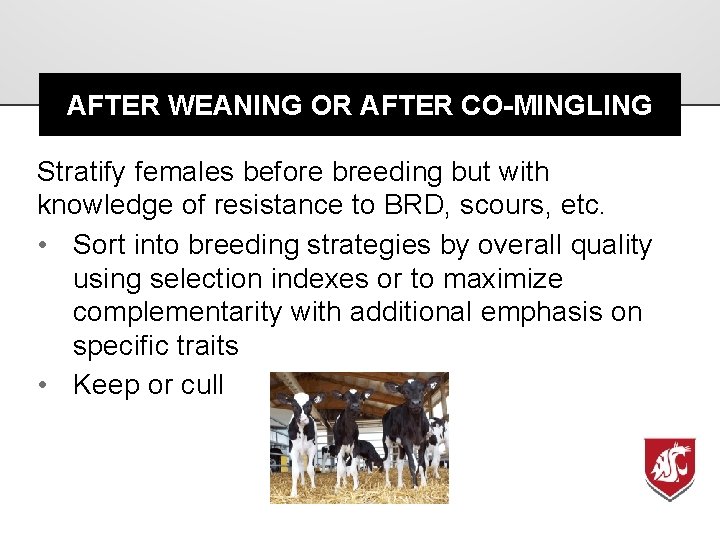 AFTER WEANING OR AFTER CO-MINGLING

Stratify females before breeding but with knowledge of resistance to BRD, scours, etc.

• Sort into breeding strategies by overall quality using selection indexes or to maximize complementarity with additional emphasis on specific traits
• Keep or cull